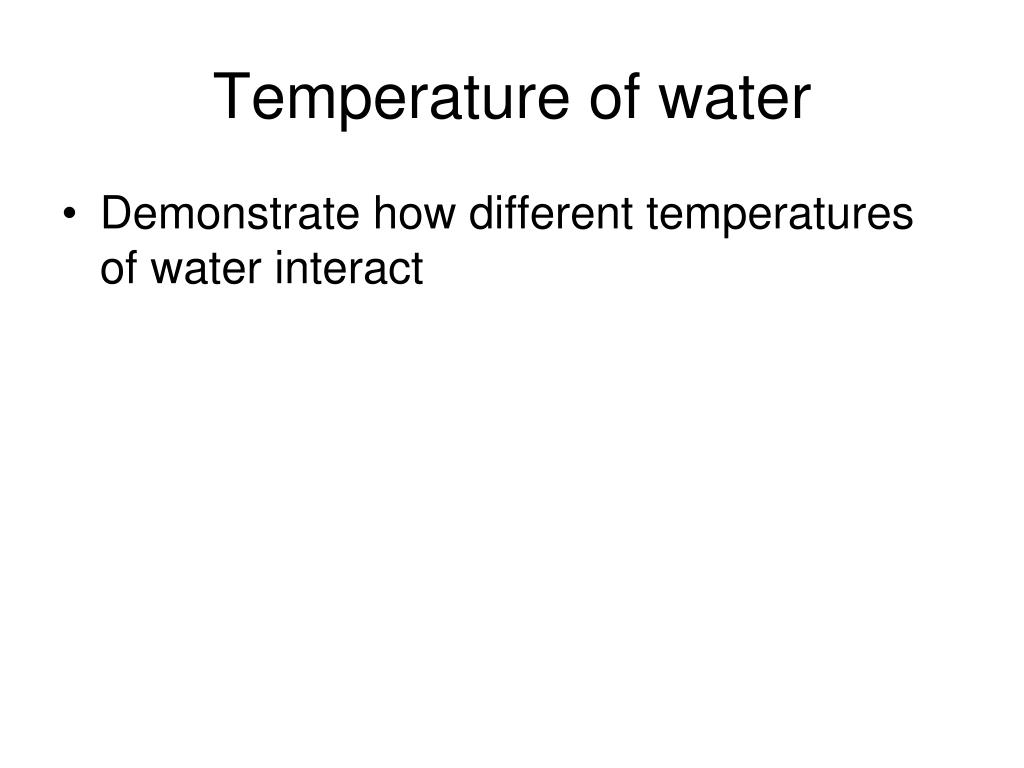 Temperature of water

• Demonstrate how different temperatures of water interact